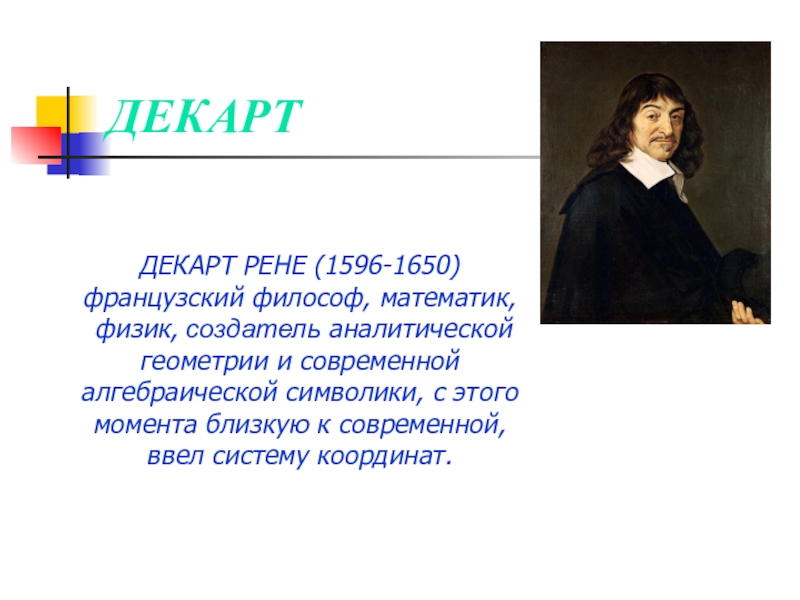 ДЕКАРТ

ДЕКАРТ РЕНЕ (1596-1650) французский философ, математик, физик, создатель аналитической геометрии и современной алгебраической символики, с этого момента близкую к современной, ввел систему координат.